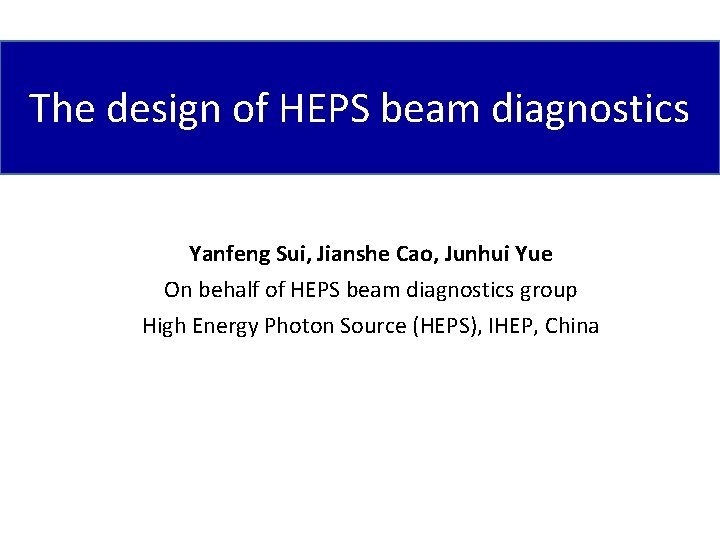 The design of HEPS beam diagnostics

Yanfeng Sui, Jianshe Cao, Junhui Yue
On behalf of HEPS beam diagnostics group
High Energy Photon Source (HEPS), IHEP, China